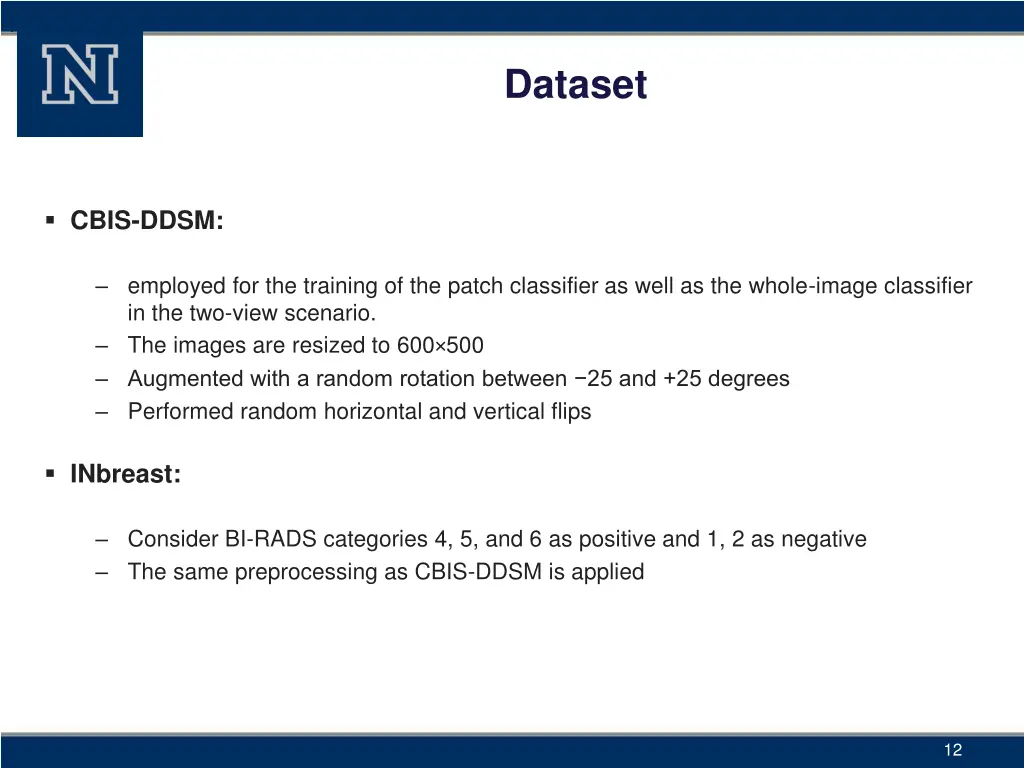 N

Dataset

▪ CBIS-DDSM:

– employed for the training of the patch classifier as well as the whole-image classifier in the two-view scenario.
– The images are resized to 600×500
– Augmented with a random rotation between −25 and +25 degrees
– Performed random horizontal and vertical flips

▪ INbreast:

– Consider BI-RADS categories 4, 5, and 6 as positive and 1, 2 as negative
– The same preprocessing as CBIS-DDSM is applied

12